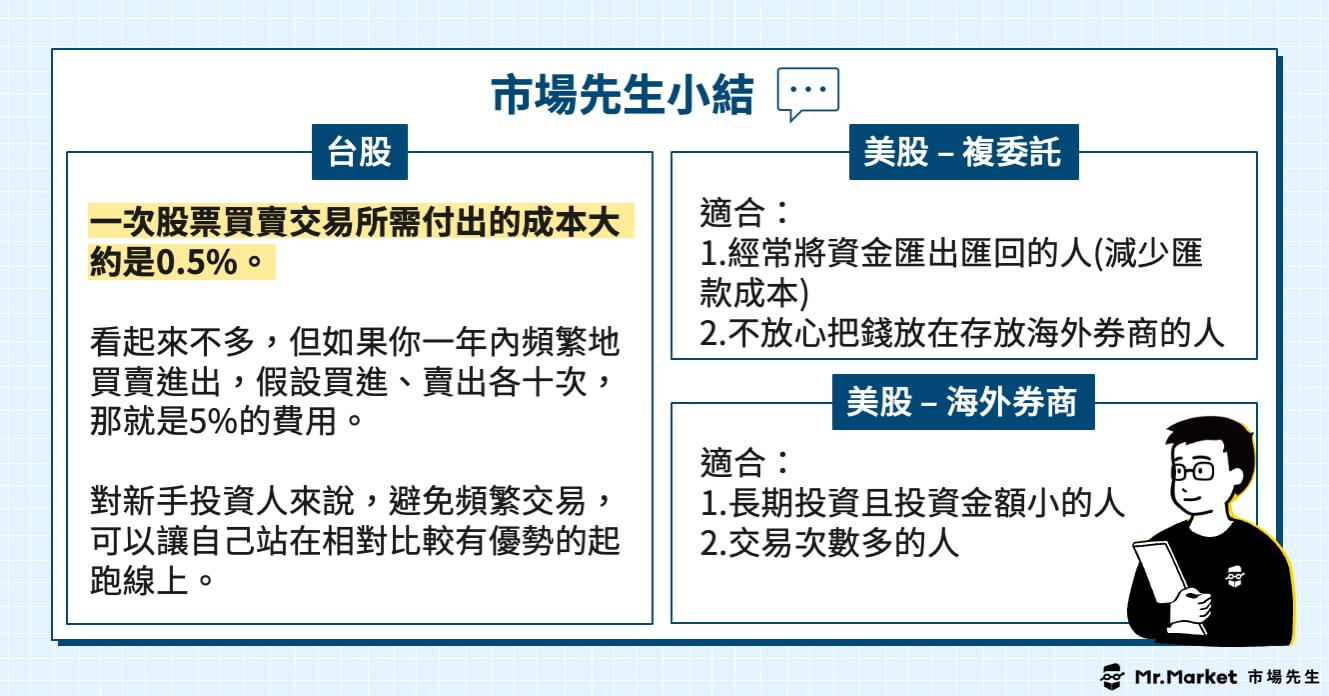 市場先生小結

台股

一次股票買賣交易所需付出的成本大約是0.5%。

看起來不多，但如果你一年內頻繁地買賣進出，假設買進、賣出各十次，那就是5%的費用。

對新手投資人來說，避免頻繁交易，可以讓自己站在相對比較有優勢的起跑線上。

美股 – 複委託

適合：
1.經常將資金匯出匯回的人(減少匯款成本)
2.不放心把錢放在存放海外券商的人

美股 – 海外券商

適合：
1.長期投資且投資金額小的人
2.交易次數多的人

Mr.Market 市場先生